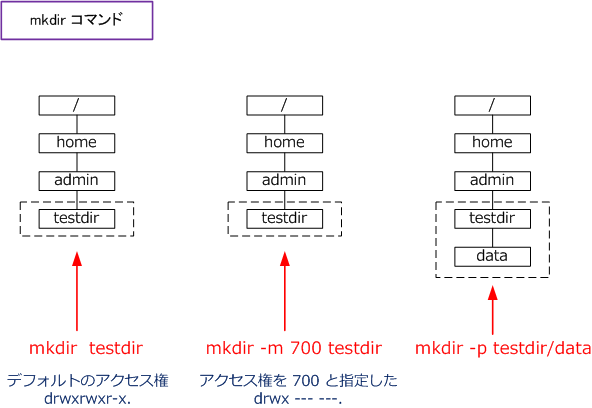 mkdir コマンド

/
home
admin
testdir

mkdir testdir

デフォルトのアクセス権
drwxrwxr-x.

/
home
admin
testdir

mkdir -m 700 testdir

アクセス権を 700 と指定した
drwx --- ---.

/
home
admin
testdir
data

mkdir -p testdir/data